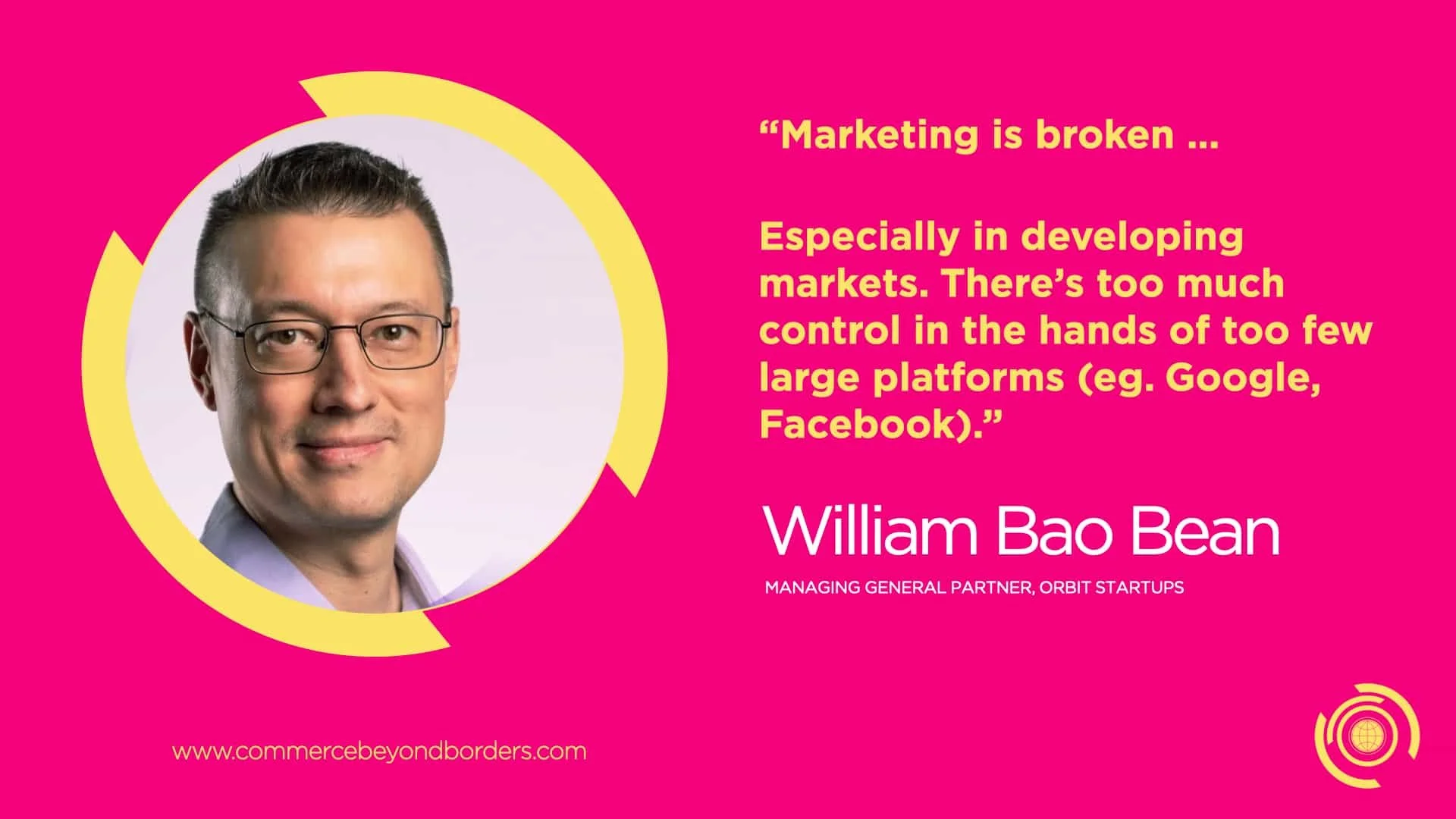 “Marketing is broken ...

Especially in developing markets. There’s too much control in the hands of too few large platforms (eg. Google, Facebook).”

William Bao Bean

MANAGING GENERAL PARTNER, ORBIT STARTUPS

www.commercebeyondborders.com